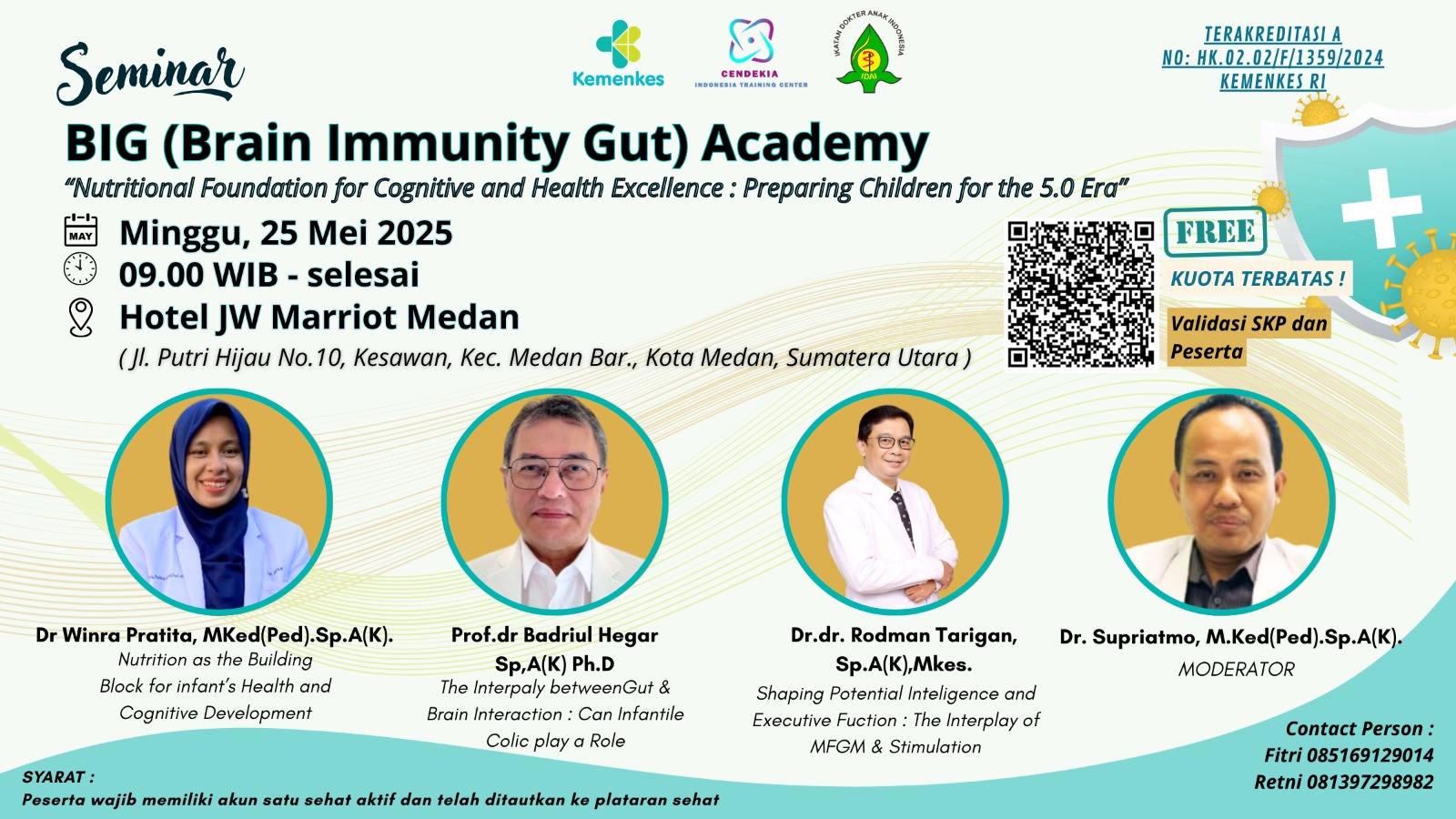 Seminar

Kemenkes
CENDEKIA
INDONESIA TRAINING CENTER
IKATAN DOKTER ANAK INDONESIA
IDAI

TERAKREDITASI A
NO: HK.02.02/F/1359/2024
KEMENKES RI

BIG (Brain Immunity Gut) Academy

"Nutritional Foundation for Cognitive and Health Excellence : Preparing Children for the 5.0 Era"

MAY
Minggu, 25 Mei 2025
09.00 WIB - selesai
Hotel JW Marriot Medan
( Jl. Putri Hijau No.10, Kesawan, Kec. Medan Bar., Kota Medan, Sumatera Utara )

FREE
KUOTA TERBATAS !
Validasi SKP dan Peserta

Dr Winra Pratita, MKed(Ped).Sp.A(K).
Nutrition as the Building Block for infant's Health and Cognitive Development

Prof.dr Badriul Hegar Sp,A(K) Ph.D
The Interpaly betweenGut & Brain Interaction : Can Infantile Colic play a Role

Dr.dr. Rodman Tarigan, Sp.A(K),Mkes.
Shaping Potential Inteligence and Executive Fuction : The Interplay of MFGM & Stimulation

Dr. Supriatmo, M.Ked(Ped).Sp.A(K).
MODERATOR

Contact Person :
Fitri 085169129014
Retni 081397298982

SYARAT :
Peserta wajib memiliki akun satu sehat aktif dan telah ditautkan ke plataran sehat